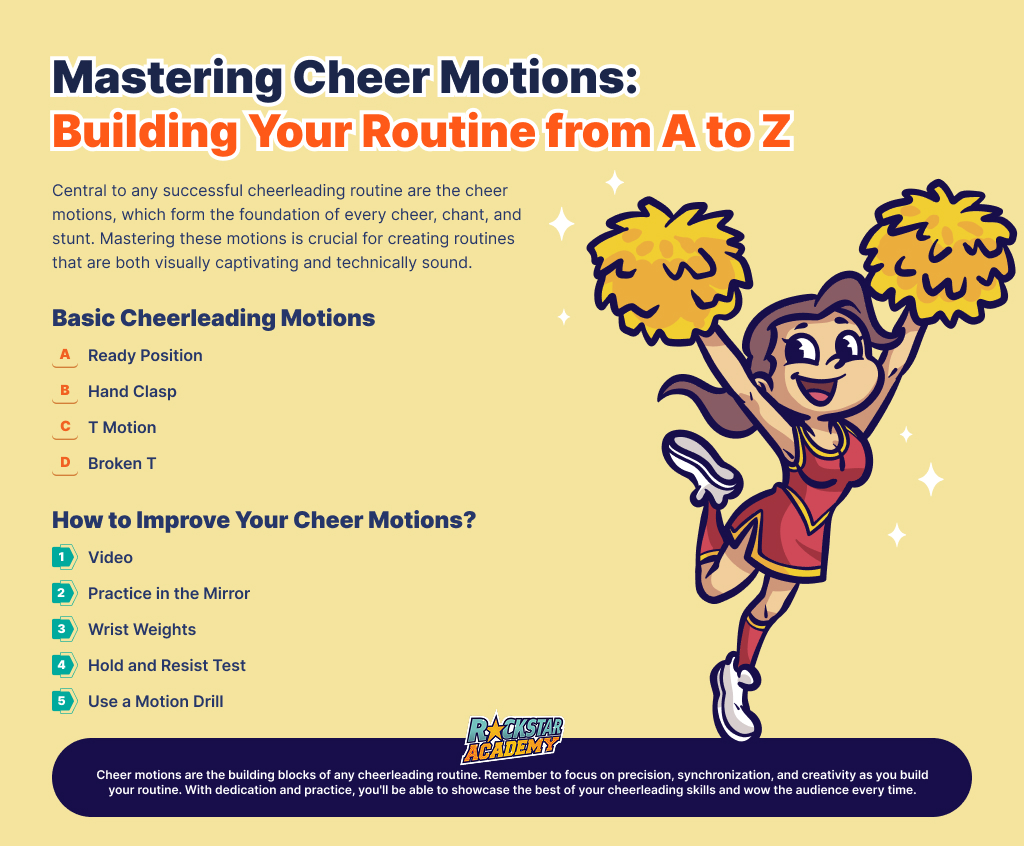 Mastering Cheer Motions:
Building Your Routine from A to Z

Central to any successful cheerleading routine are the cheer motions, which form the foundation of every cheer, chant, and stunt. Mastering these motions is crucial for creating routines that are both visually captivating and technically sound.

Basic Cheerleading Motions

A Ready Position
B Hand Clasp
C T Motion
D Broken T

How to Improve Your Cheer Motions?

1 Video
2 Practice in the Mirror
3 Wrist Weights
4 Hold and Resist Test
5 Use a Motion Drill

ROCKSTAR ACADEMY

Cheer motions are the building blocks of any cheerleading routine. Remember to focus on precision, synchronization, and creativity as you build your routine. With dedication and practice, you'll be able to showcase the best of your cheerleading skills and wow the audience every time.